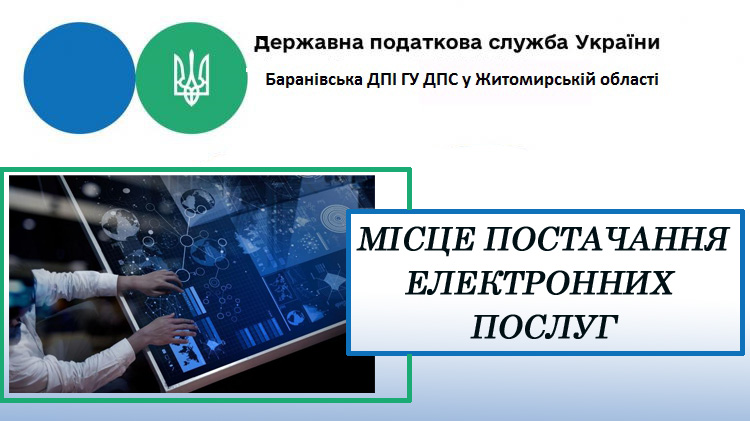 Державна податкова служба України

Баранівська ДПІ ГУ ДПС у Житомирській області

МІСЦЕ ПОСТАЧАННЯ ЕЛЕКТРОННИХ ПОСЛУГ